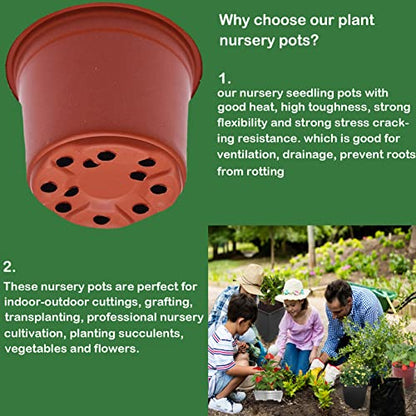 Why choose our plant nursery pots?

1.
our nursery seedling pots with good heat, high toughness, strong flexibility and strong stress cracking resistance. which is good for ventilation, drainage, prevent roots from rotting

2.
These nursery pots are perfect for indoor-outdoor cuttings, grafting, transplanting, professional nursery cultivation, planting succulents, vegetables and flowers.